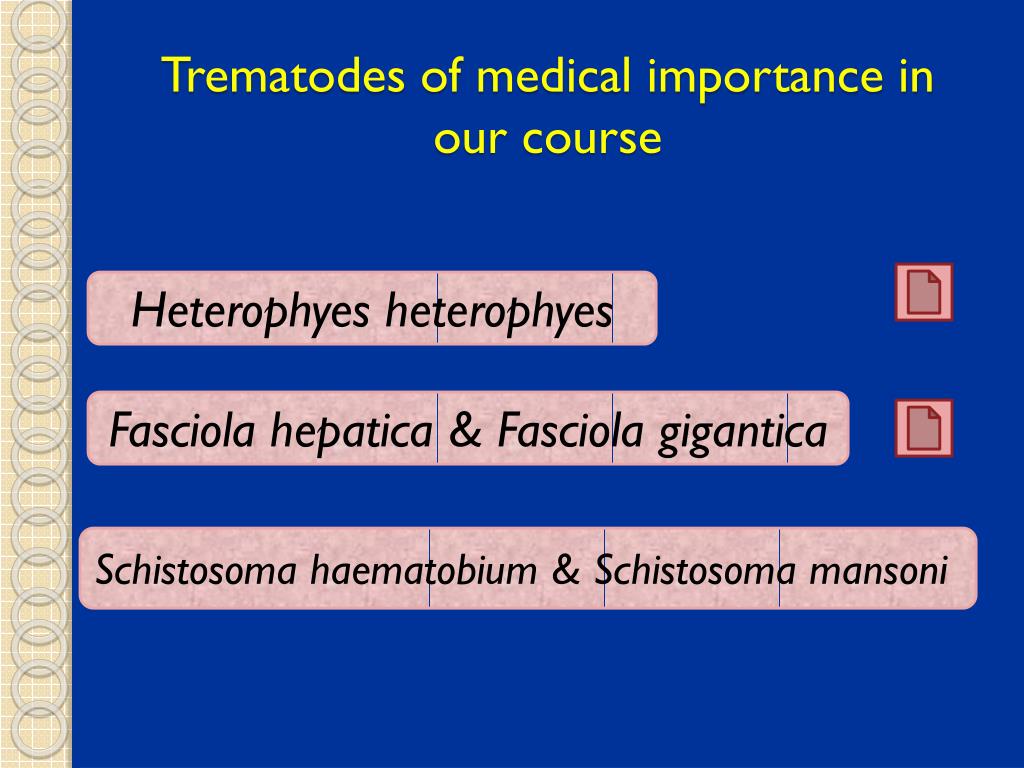 Trematodes of medical importance in our course

Heterophyes heterophyes

Fasciola hepatica & Fasciola gigantica

Schistosoma haematobium & Schistosoma mansoni